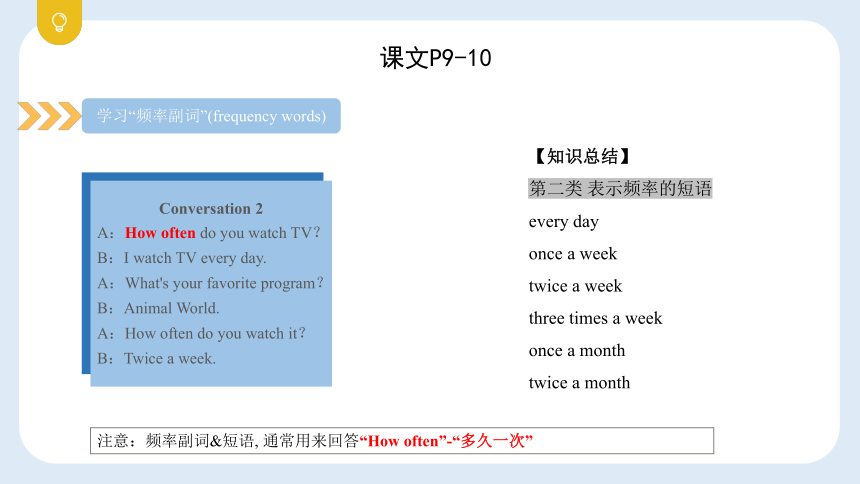 课文P9-10

学习“频率副词”(frequency words)

Conversation 2
A：How often do you watch TV？
B：I watch TV every day.
A：What's your favorite program？
B：Animal World.
A：How often do you watch it？
B：Twice a week.

【知识总结】
第二类 表示频率的短语
every day
once a week
twice a week
three times a week
once a month
twice a month

注意：频率副词&短语，通常用来回答“How often”-“多久一次”